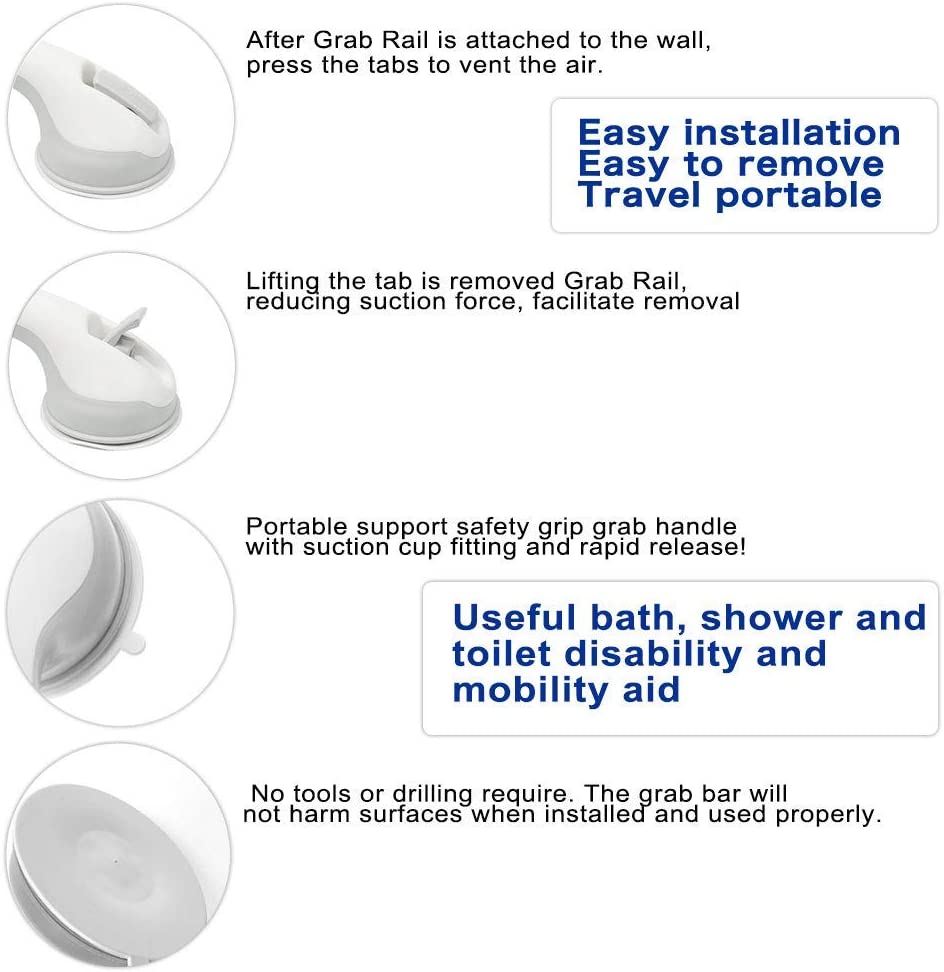 After Grab Rail is attached to the wall, press the tabs to vent the air.

Easy installation
Easy to remove
Travel portable

Lifting the tab is removed Grab Rail, reducing suction force, facilitate removal

Portable support safety grip grab handle with suction cup fitting and rapid release!

Useful bath, shower and toilet disability and mobility aid

No tools or drilling require. The grab bar will not harm surfaces when installed and used properly.